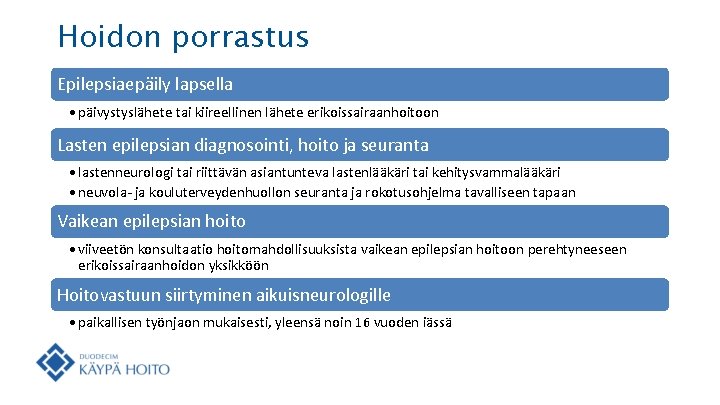 Hoidon porrastus

Epilepsiaepäily lapsella

• päivystyslähete tai kiireellinen lähete erikoissairaanhoitoon

Lasten epilepsian diagnosointi, hoito ja seuranta

• lastenneurologi tai riittävän asiantunteva lastenlääkäri tai kehitysvammalääkäri
• neuvola- ja kouluterveydenhuollon seuranta ja rokotusohjelma tavalliseen tapaan

Vaikean epilepsian hoito

• viiveetön konsultaatio hoitomahdollisuuksista vaikean epilepsian hoitoon perehtyneeseen erikoissairaanhoidon yksikköön

Hoitovastuun siirtyminen aikuisneurologille

• paikallisen työnjaon mukaisesti, yleensä noin 16 vuoden iässä

DUODECIM
KÄYPÄ HOITO